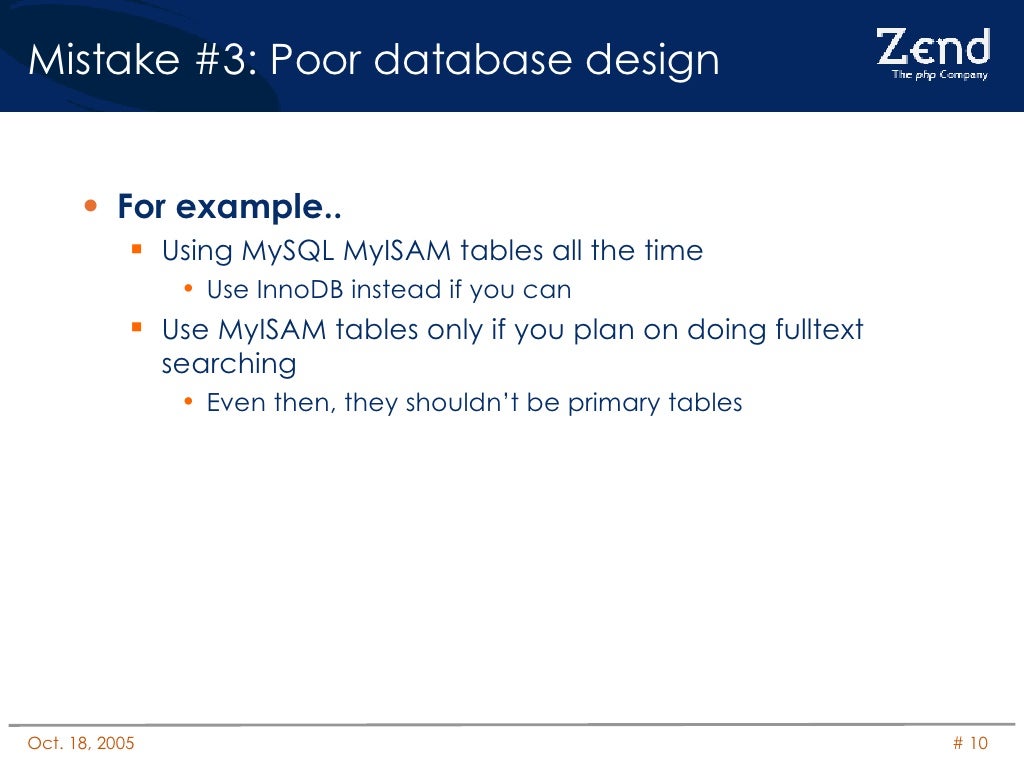 Mistake #3: Poor database design

Zend
The php Company

• For example..
 ▪ Using MySQL MyISAM tables all the time
  • Use InnoDB instead if you can
 ▪ Use MyISAM tables only if you plan on doing fulltext searching
  • Even then, they shouldn't be primary tables

Oct. 18, 2005

# 10